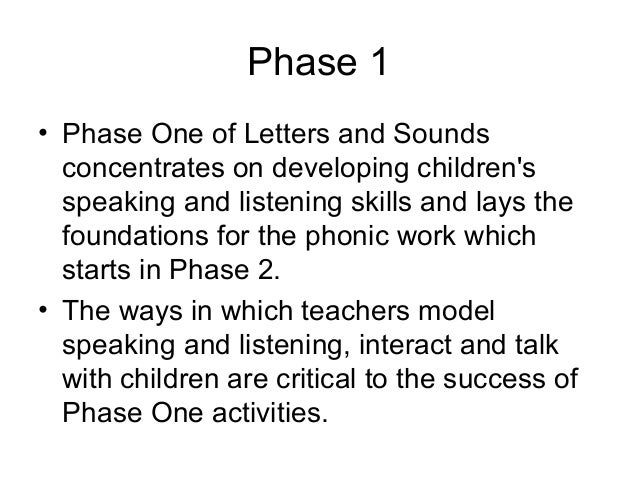 Phase 1

• Phase One of Letters and Sounds concentrates on developing children's speaking and listening skills and lays the foundations for the phonic work which starts in Phase 2.

• The ways in which teachers model speaking and listening, interact and talk with children are critical to the success of Phase One activities.